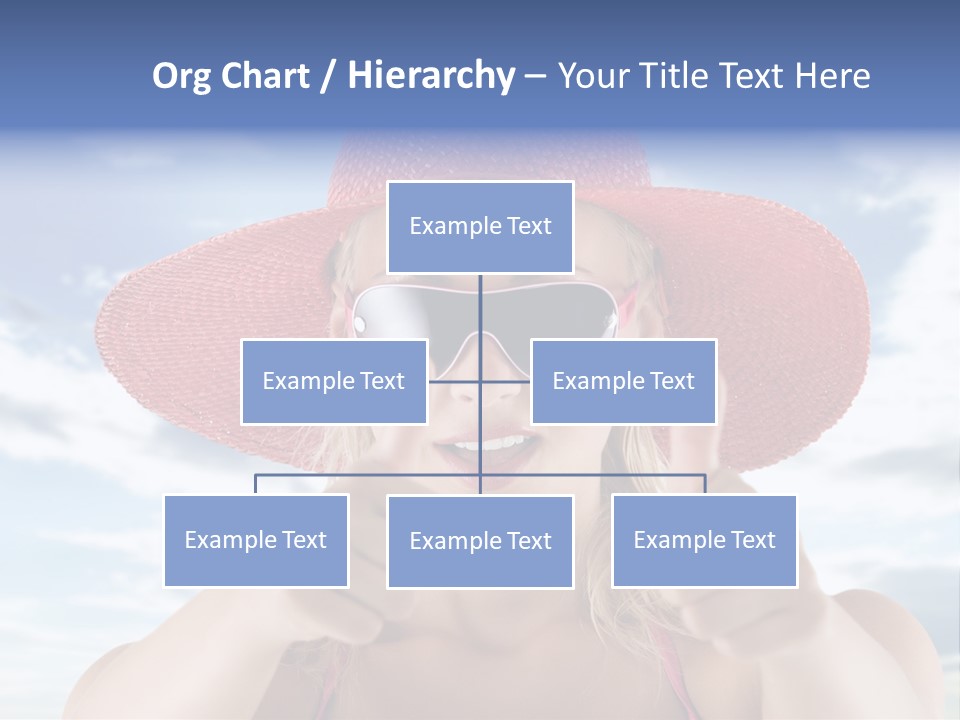 Org Chart / Hierarchy – Your Title Text Here

Example Text

Example Text

Example Text

Example Text

Example Text

Example Text